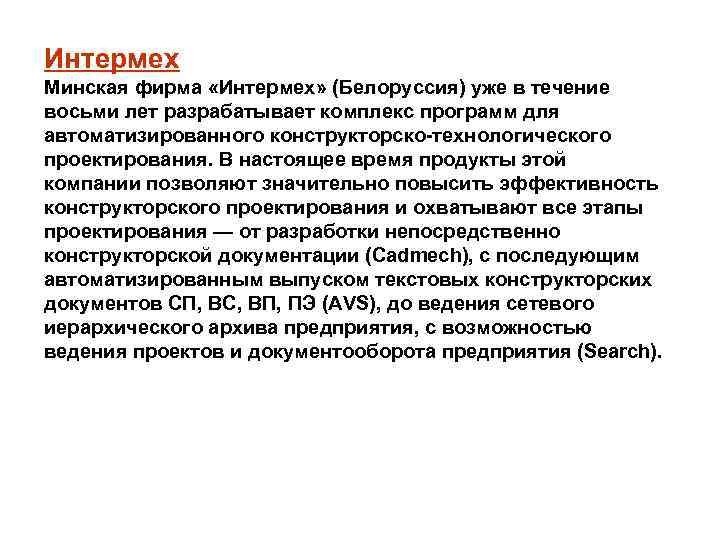 Интермех

Минская фирма «Интермех» (Белоруссия) уже в течение восьми лет разрабатывает комплекс программ для автоматизированного конструкторско-технологического проектирования. В настоящее время продукты этой компании позволяют значительно повысить эффективность конструкторского проектирования и охватывают все этапы проектирования — от разработки непосредственно конструкторской документации (Cadmech), с последующим автоматизированным выпуском текстовых конструкторских документов СП, ВС, ВП, ПЭ (AVS), до ведения сетевого иерархического архива предприятия, с возможностью ведения проектов и документооборота предприятия (Search).